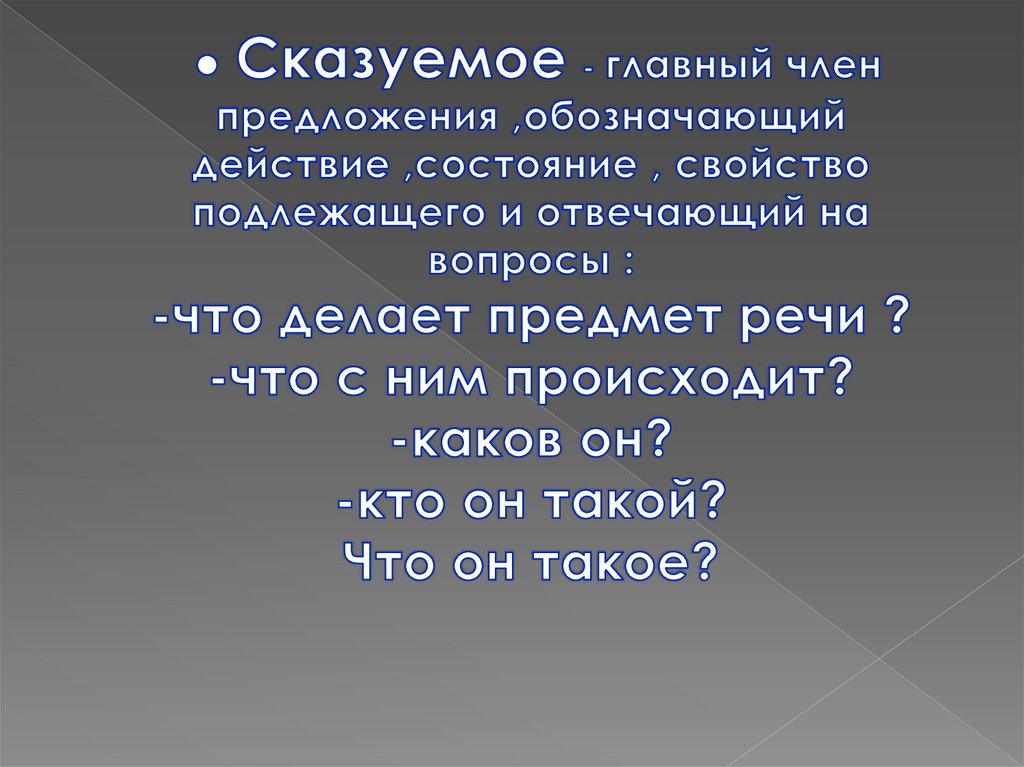 ● Сказуемое - главный член предложения ,обозначающий действие ,состояние , свойство подлежащего и отвечающий на вопросы :
-что делает предмет речи ?
-что с ним происходит?
-каков он?
-кто он такой?
Что он такое?